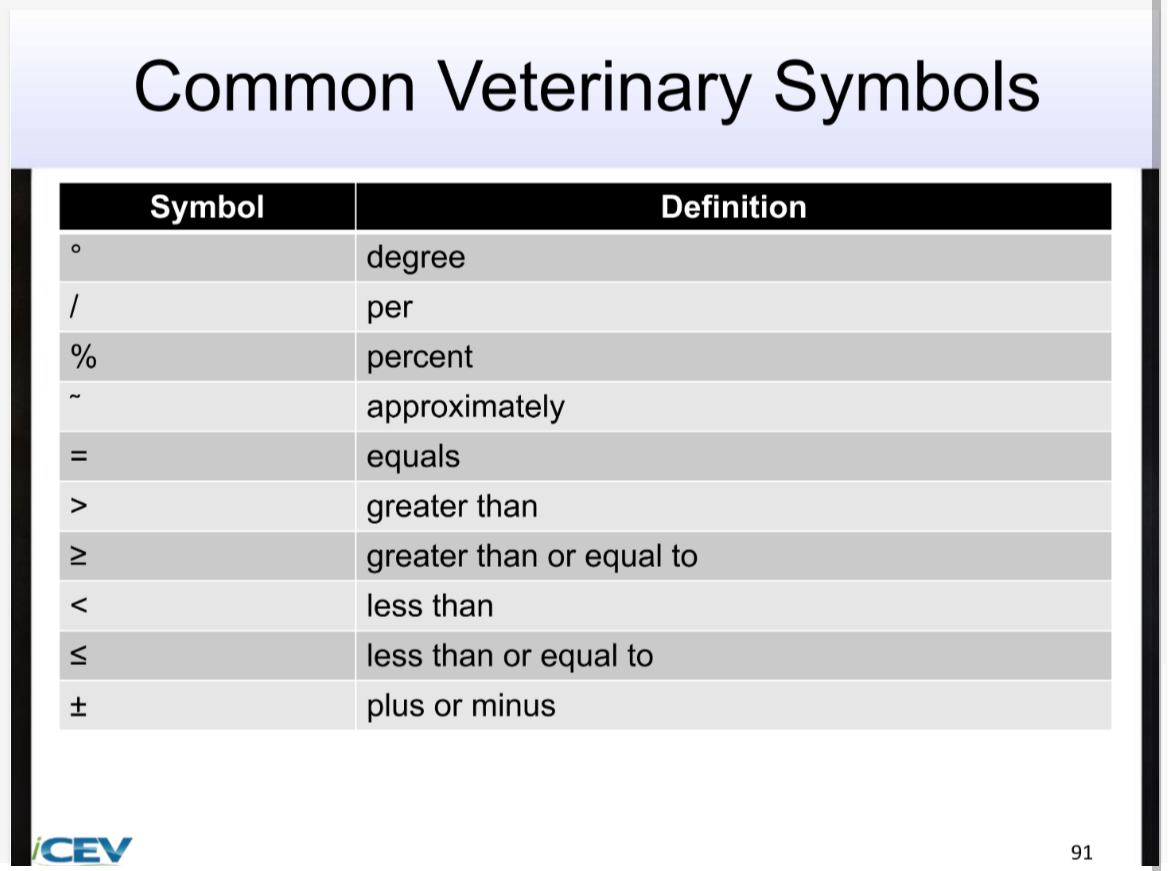 Common Veterinary Symbols

| Symbol | Definition |
|---|---|
| ° | degree |
| / | per |
| % | percent |
| ~ | approximately |
| = | equals |
| > | greater than |
| ≥ | greater than or equal to |
| < | less than |
| ≤ | less than or equal to |
| ± | plus or minus |

iCEV

91